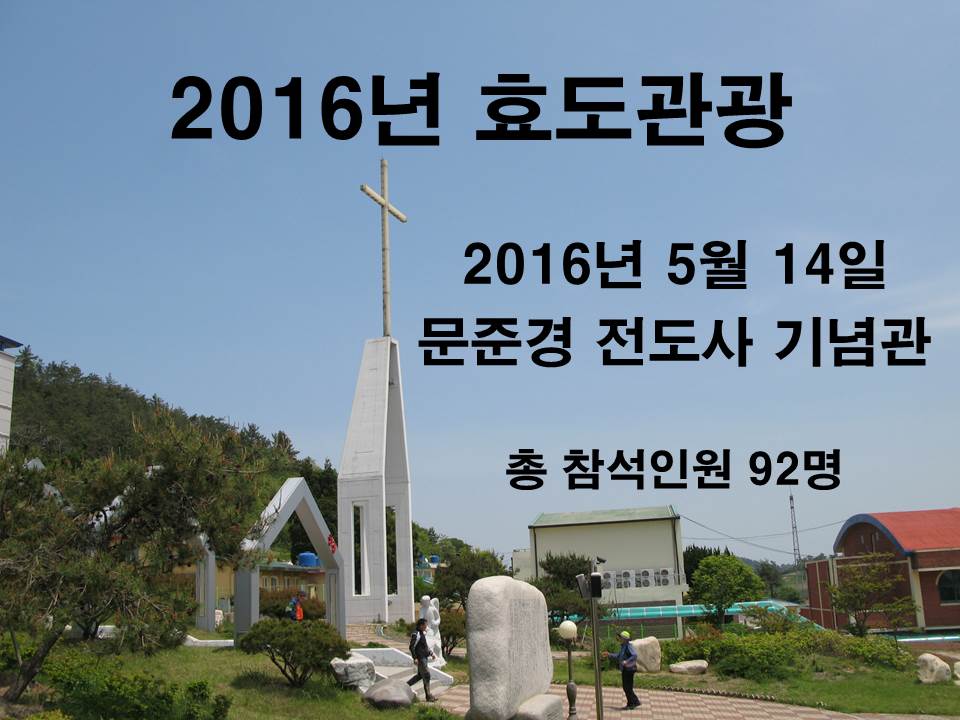 2016년 효도관광

2016년 5월 14일
문준경 전도사 기념관

총 참석인원 92명